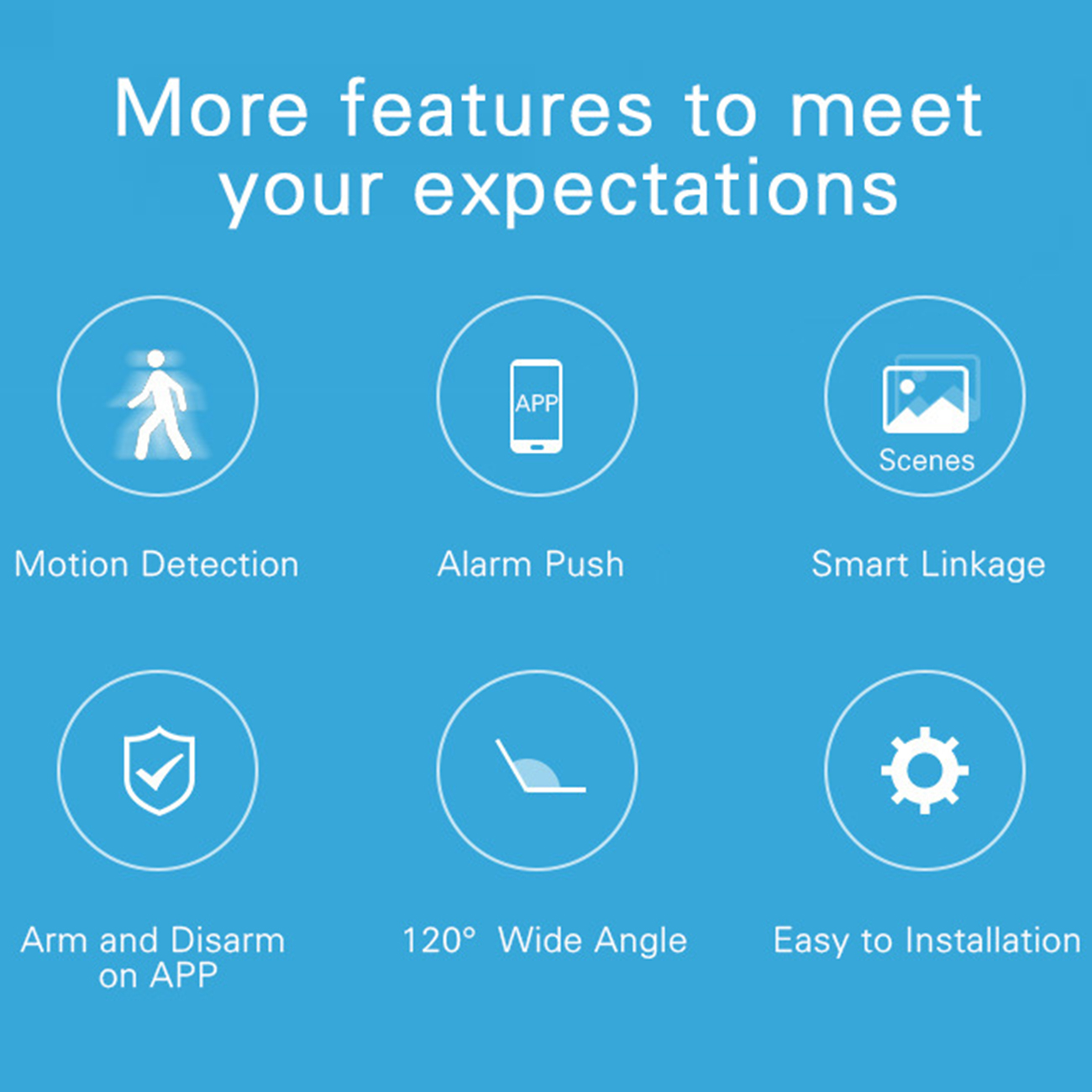 More features to meet your expectations

Motion Detection

APP

Alarm Push

Scenes

Smart Linkage

Arm and Disarm on APP

120° Wide Angle

Easy to Installation